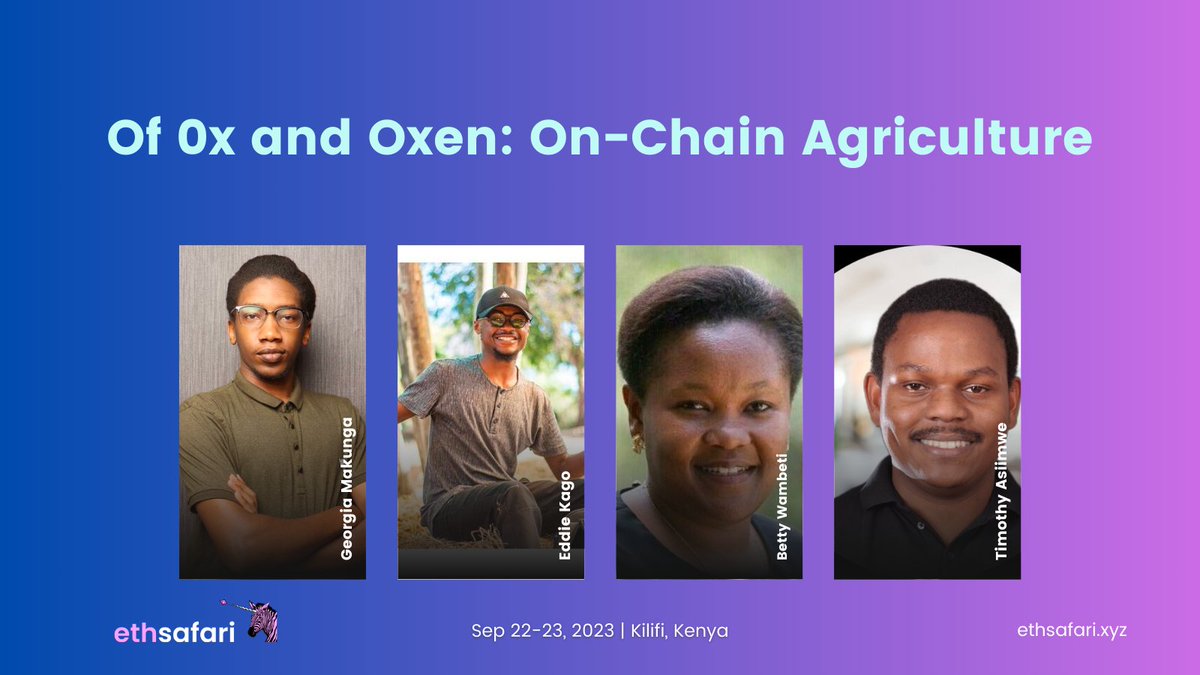 Of 0x and Oxen: On-Chain Agriculture

Georgia Makunga

Eddie Kago

Betty Wambeti

Timothy Asiimwe

ethsafari

Sep 22-23, 2023 | Kilifi, Kenya

ethsafari.xyz